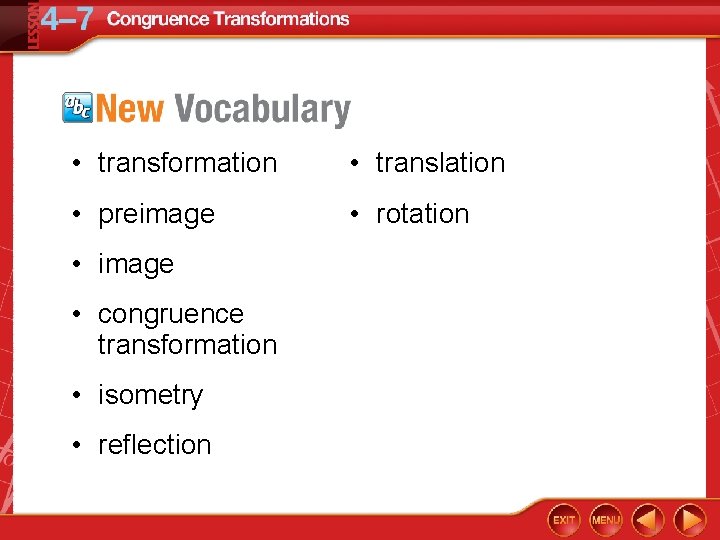 LESSON 4–7 Congruence Transformations

abc New Vocabulary

• transformation
• preimage
• image
• congruence transformation
• isometry
• reflection

• translation
• rotation

EXIT MENU